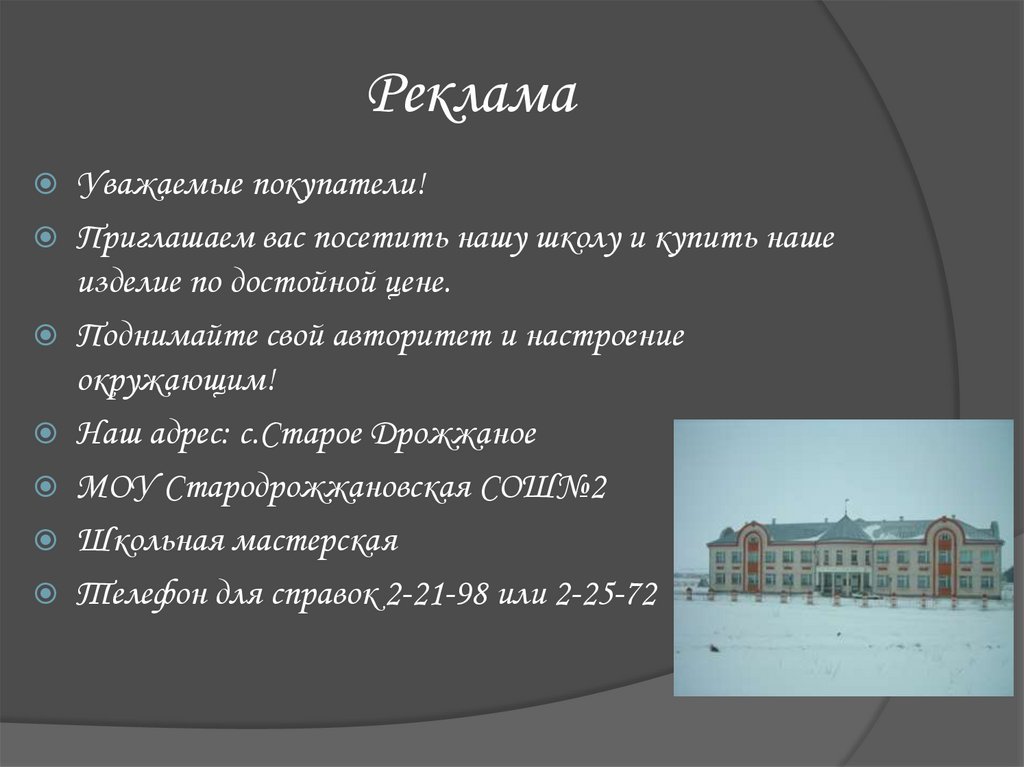 Реклама

Уважаемые покупатели!

Приглашаем вас посетить нашу школу и купить наше изделие по достойной цене.

Поднимайте свой авторитет и настроение окружающим!

Наш адрес: с.Старое Дрожжаное

МОУ Стародрожжановская СОШ№2

Школьная мастерская

Телефон для справок 2-21-98 или 2-25-72